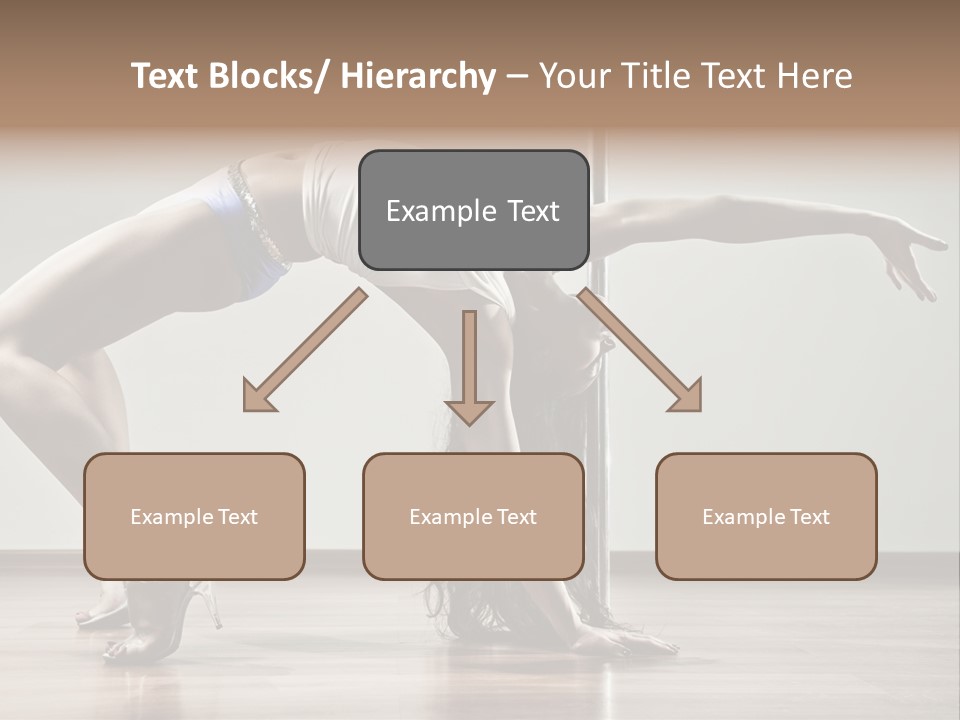 Text Blocks/ Hierarchy – Your Title Text Here

Example Text

Example Text

Example Text

Example Text